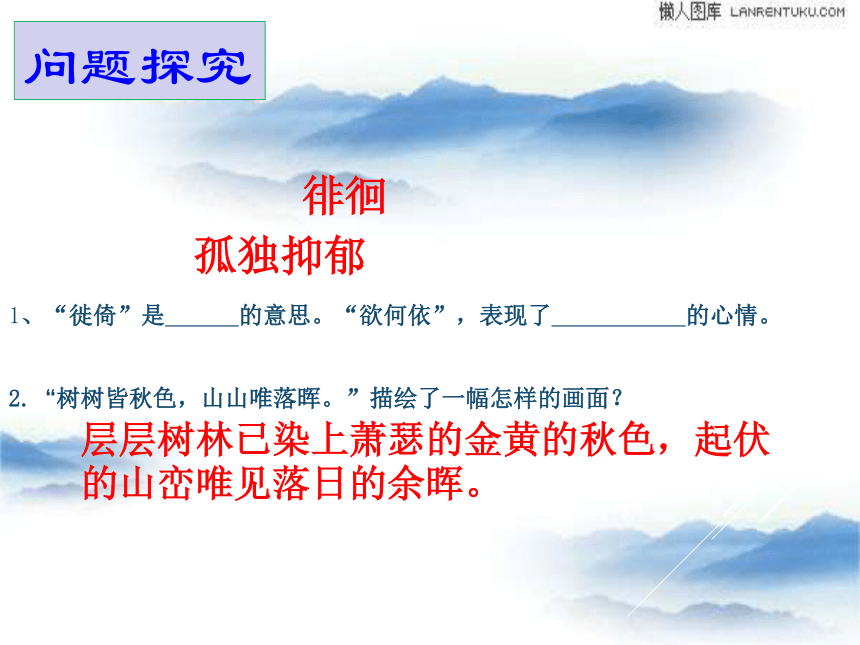 懒人图库 LANRENTUKU.COM

问题探究

徘徊

孤独抑郁

1、“徙倚”是______的意思。“欲何依”，表现了___________的心情。

2. “树树皆秋色，山山唯落晖。”描绘了一幅怎样的画面？

层层树林已染上萧瑟的金黄的秋色，起伏的山峦唯见落日的余晖。